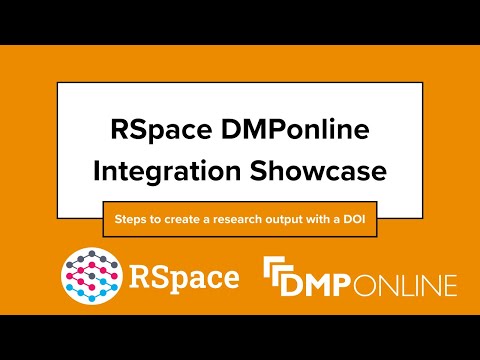 RSpace DMPonline Integration Showcase

Steps to create a research output with a DOI

RSpace

DMPONLINE